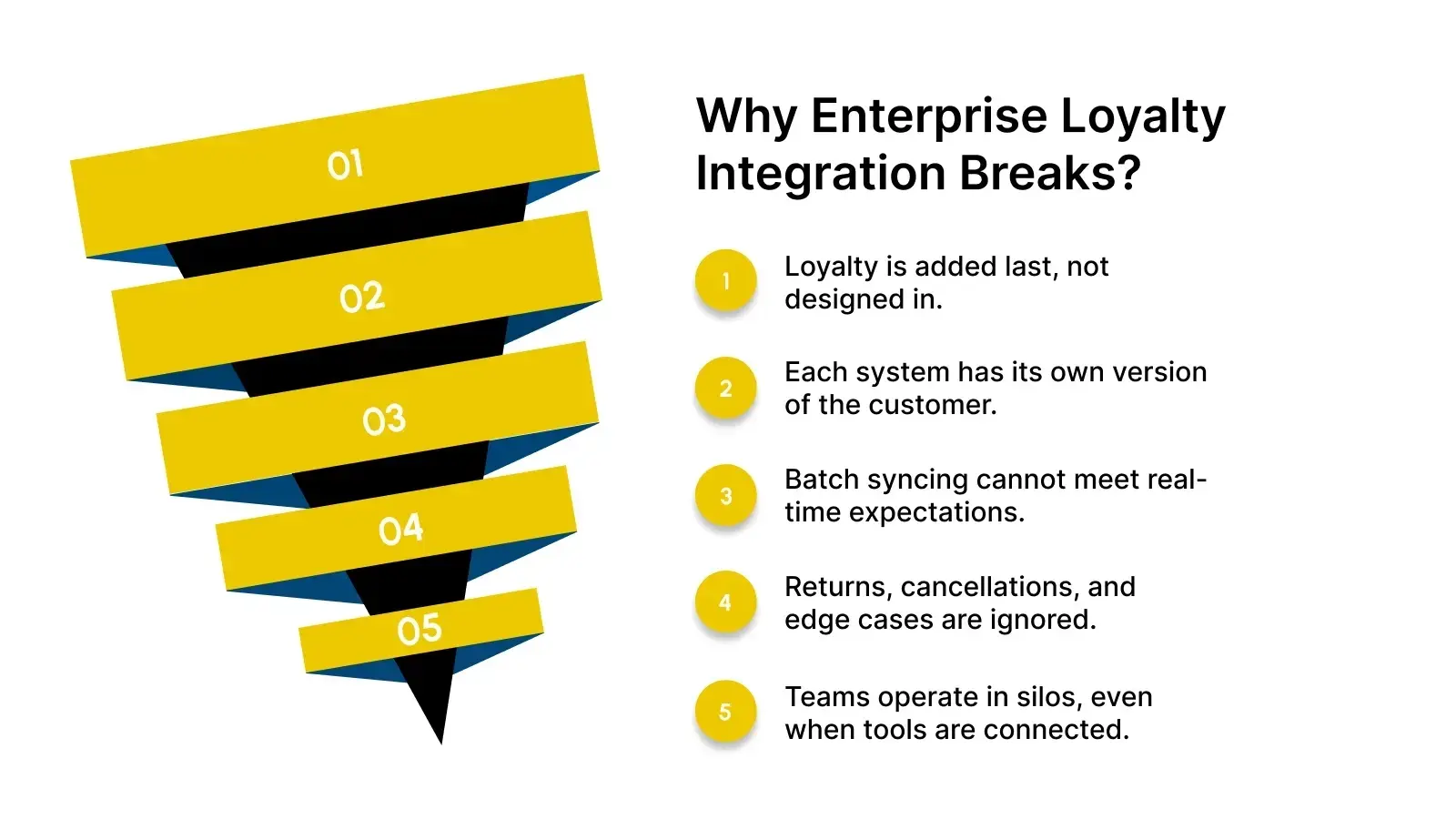 01

02

03

04

05

Why Enterprise Loyalty Integration Breaks?

1
Loyalty is added last, not designed in.

2
Each system has its own version of the customer.

3
Batch syncing cannot meet real-time expectations.

4
Returns, cancellations, and edge cases are ignored.

5
Teams operate in silos, even when tools are connected.